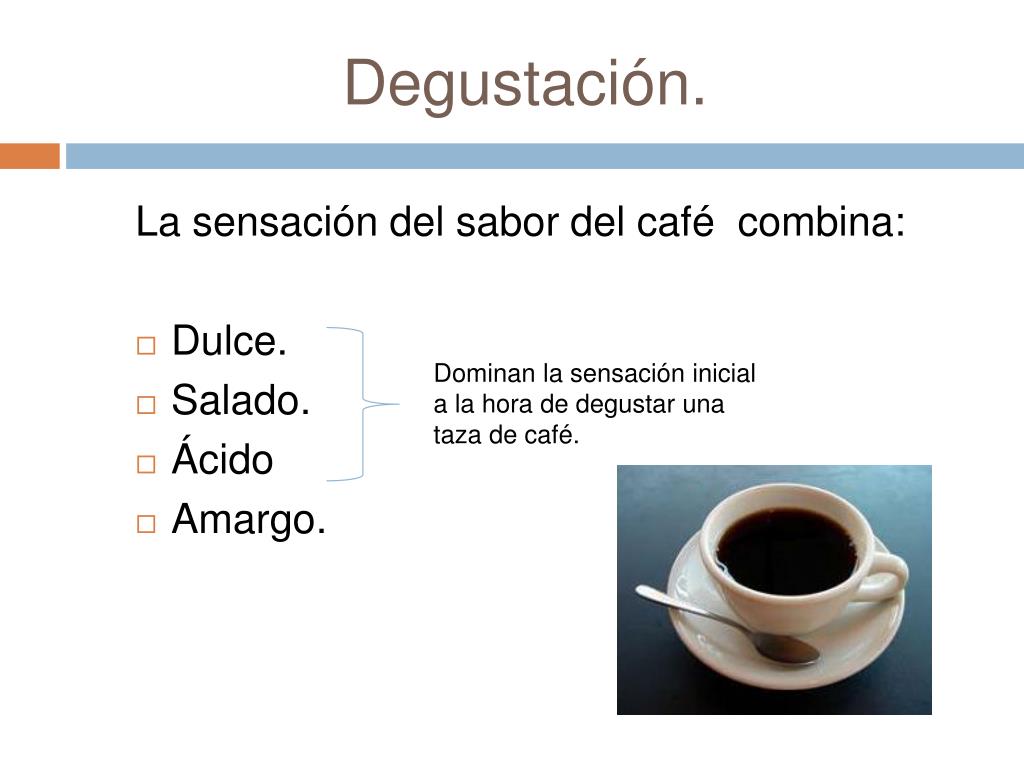 Degustación.

La sensación del sabor del café combina:

□ Dulce.
□ Salado.
□ Ácido
□ Amargo.

Dominan la sensación inicial a la hora de degustar una taza de café.